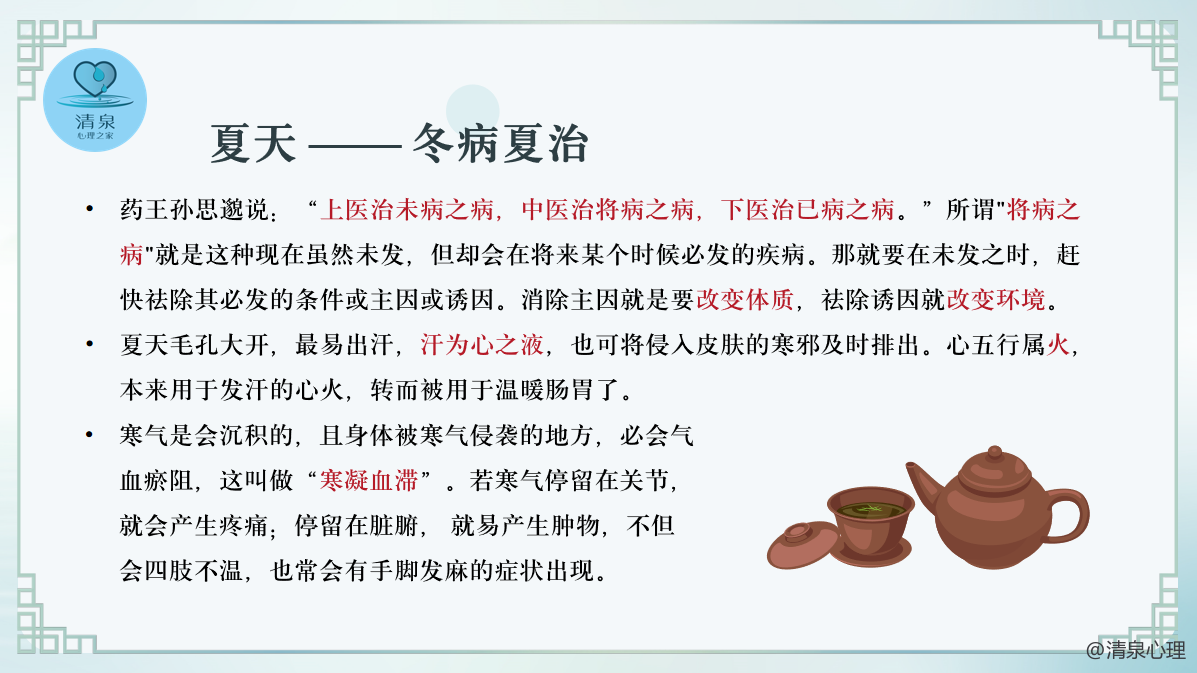 清泉
心理之家

夏天 —— 冬病夏治

• 药王孙思邈说：“上医治未病之病，中医治将病之病，下医治已病之病。”所谓"将病之病"就是这种现在虽然未发，但却会在将来某个时候必发的疾病。那就要在未发之时，赶快祛除其必发的条件或主因或诱因。消除主因就是要改变体质，祛除诱因就改变环境。

• 夏天毛孔大开，最易出汗，汗为心之液，也可将侵入皮肤的寒邪及时排出。心五行属火，本来用于发汗的心火，转而被用于温暖肠胃了。

• 寒气是会沉积的，且身体被寒气侵袭的地方，必会气血瘀阻，这叫做“寒凝血滞”。若寒气停留在关节，就会产生疼痛；停留在脏腑，就易产生肿物，不但会四肢不温，也常会有手脚发麻的症状出现。

@清泉心理